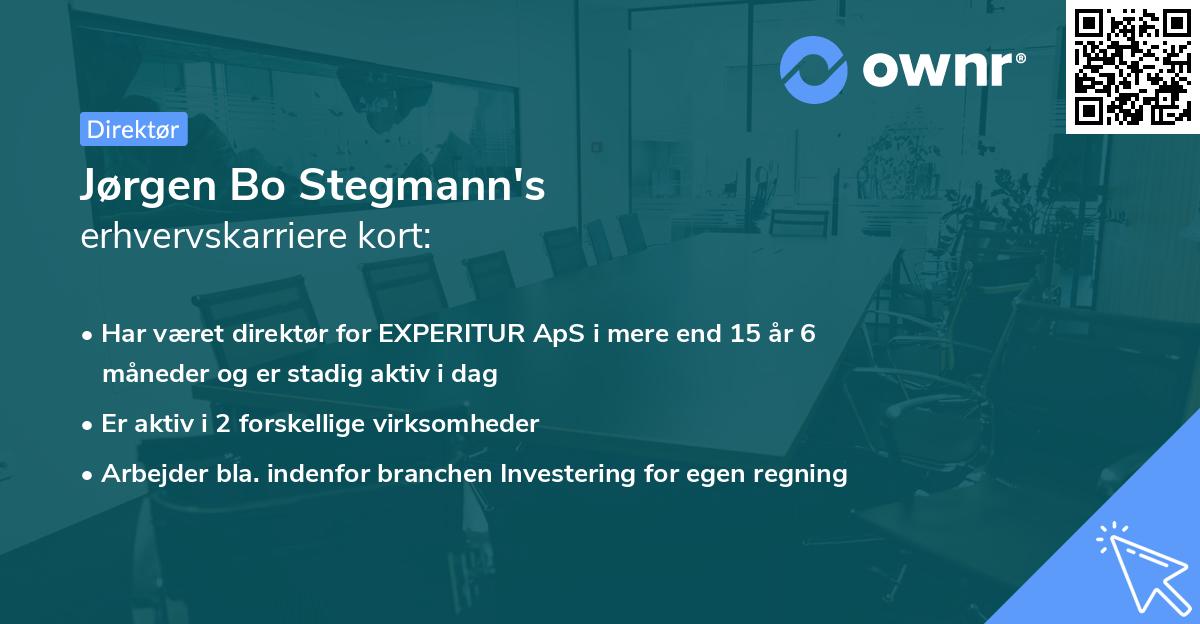 ownr®

Direktør

Jørgen Bo Stegmann's
erhvervskarriere kort:

• Har været direktør for EXPERITUR ApS i mere end 15 år 6 måneder og er stadig aktiv i dag
• Er aktiv i 2 forskellige virksomheder
• Arbejder bla. indenfor branchen Investering for egen regning